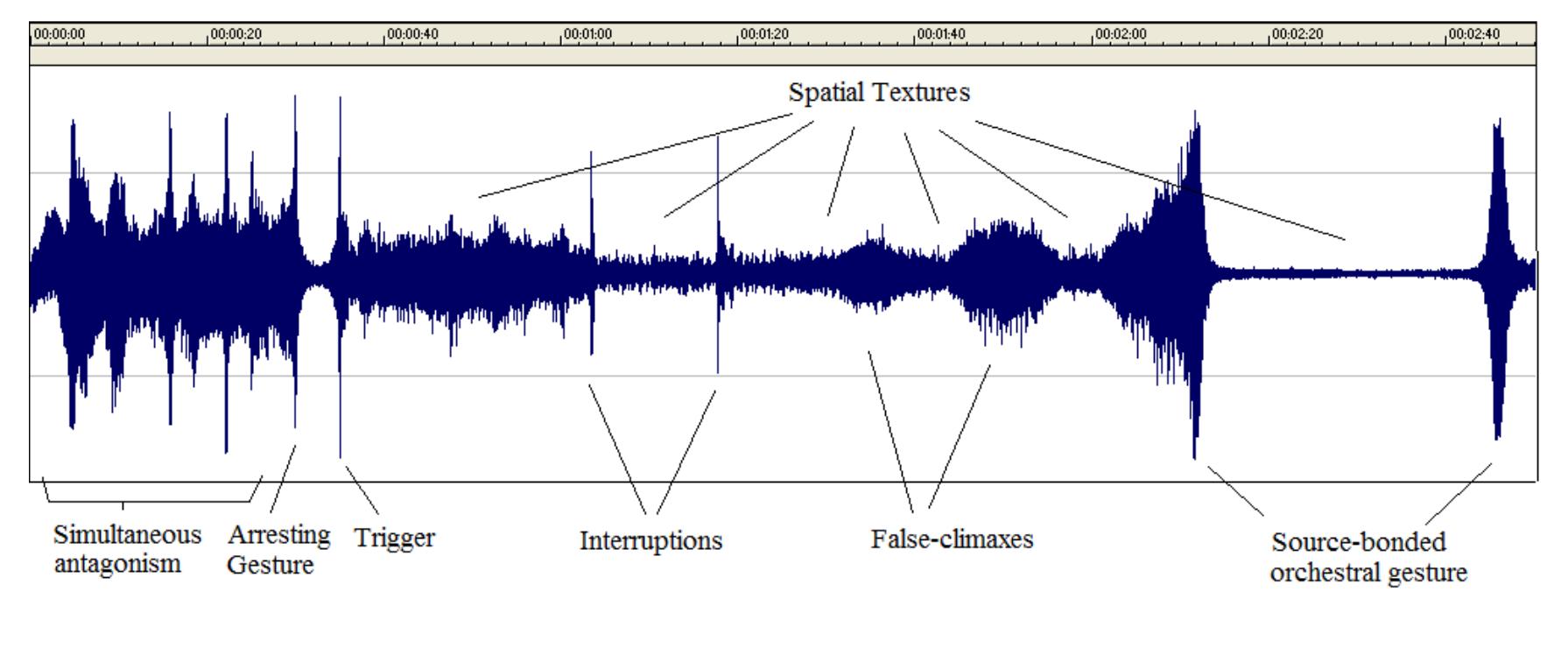 00:00:00 00:00:20 00:00:40 00:01:00 00:01:20 00:01:40 00:02:00 00:02:20 00:02:40

Spatial Textures

Simultaneous antagonism

Arresting Gesture

Trigger

Interruptions

False-climaxes

Source-bonded orchestral gesture